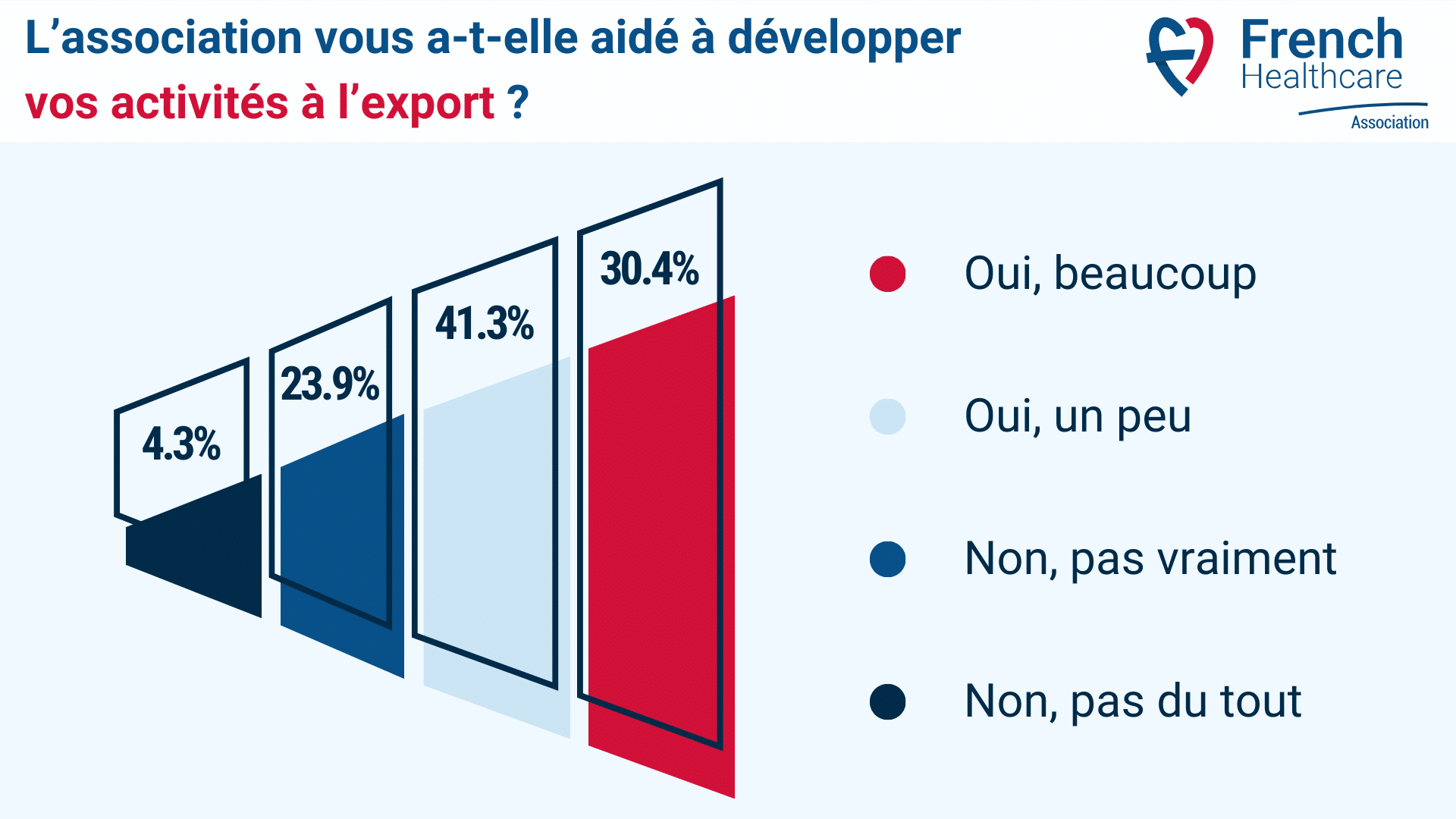 L’association vous a-t-elle aidé à développer vos activités à l’export ?

French Healthcare Association

4.3%

23.9%

41.3%

30.4%

Oui, beaucoup

Oui, un peu

Non, pas vraiment

Non, pas du tout